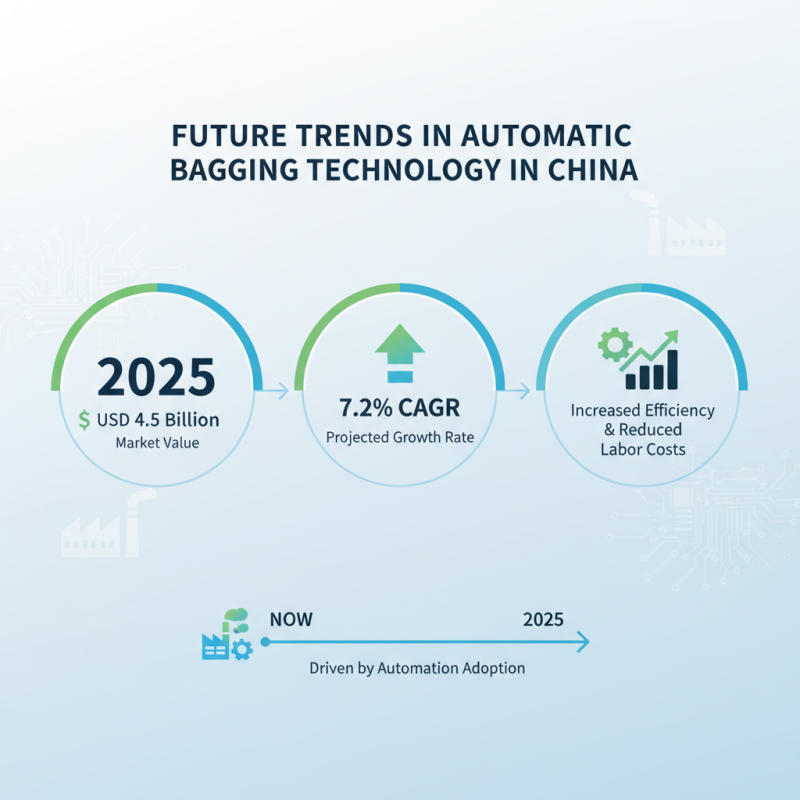 FUTURE TRENDS IN AUTOMATIC BAGGING TECHNOLOGY IN CHINA

2025

$ USD 4.5 Billion

Market Value

7.2% CAGR

Projected Growth Rate

Increased Efficiency & Reduced Labor Costs

NOW

2025

Driven by Automation Adoption